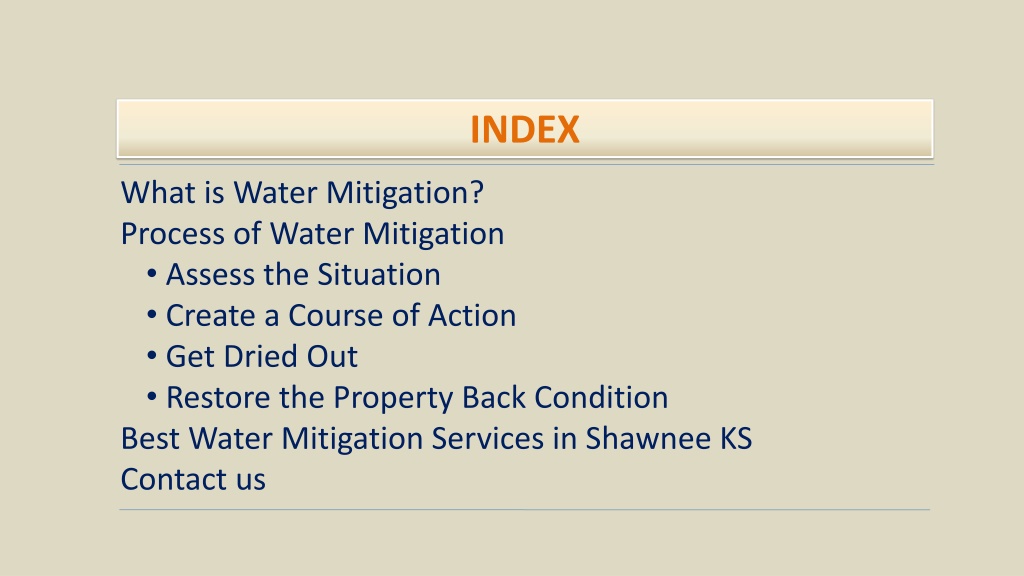 INDEX

What is Water Mitigation?
Process of Water Mitigation
• Assess the Situation
• Create a Course of Action
• Get Dried Out
• Restore the Property Back Condition
Best Water Mitigation Services in Shawnee KS
Contact us